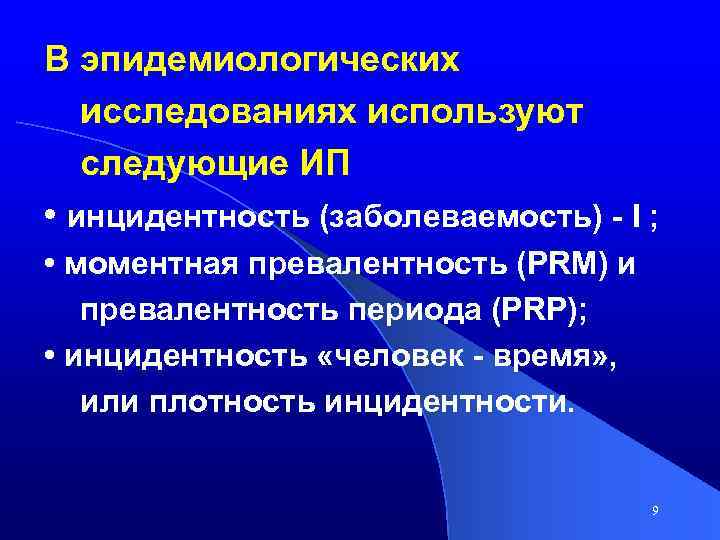 В эпидемиологических исследованиях используют следующие ИП

• инцидентность (заболеваемость) - I ;

• моментная превалентность (PRM) и превалентность периода (PRP);

• инцидентность «человек - время», или плотность инцидентности.

9